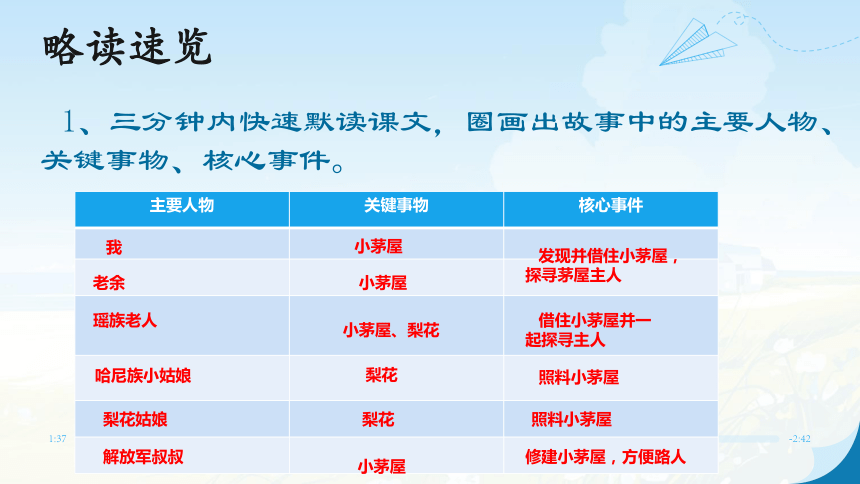 略读速览

1、三分钟内快速默读课文，圈画出故事中的主要人物、关键事物、核心事件。

| 主要人物 | 关键事物 | 核心事件 |
|---|---|---|
| 我 | 小茅屋 | 发现并借住小茅屋，探寻茅屋主人 |
| 老余 | 小茅屋 | |
| 瑶族老人 | 小茅屋、梨花 | 借住小茅屋并一起探寻主人 |
| 哈尼族小姑娘 | 梨花 | 照料小茅屋 |
| 梨花姑娘 | 梨花 | 照料小茅屋 |
| 解放军叔叔 | 小茅屋 | 修建小茅屋，方便路人 |

1:37

-2:42